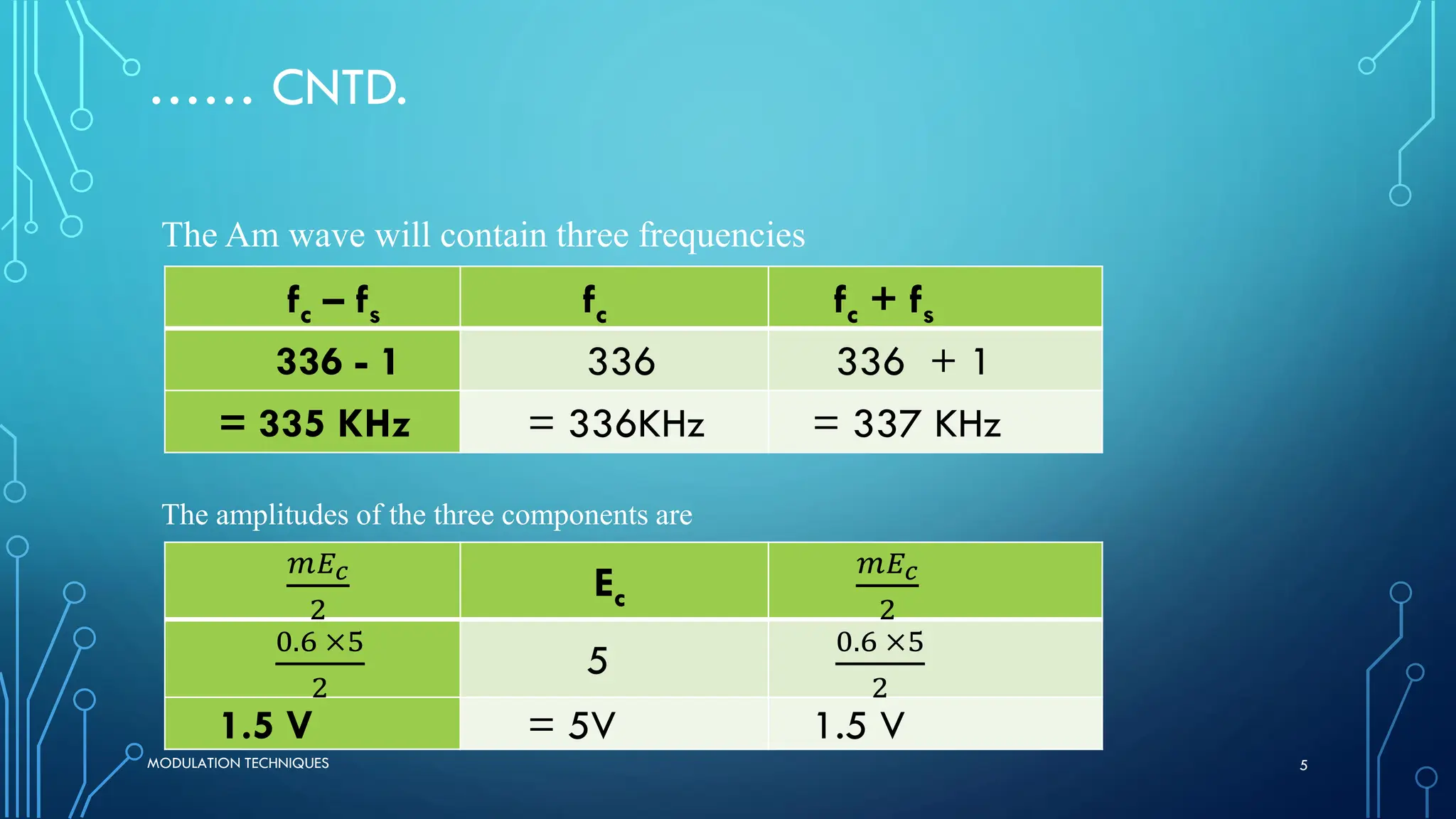 …… CNTD.

The Am wave will contain three frequencies

| $f_c - f_s$ | $f_c$ | $f_c + f_s$ |
|---|---|---|
| 336 - 1 | 336 | 336 + 1 |
| = 335 KHz | = 336KHz | = 337 KHz |

The amplitudes of the three components are

| $\frac{mE_c}{2}$ | $E_c$ | $\frac{mE_c}{2}$ |
|---|---|---|
| $\frac{0.6 \times 5}{2}$ | 5 | $\frac{0.6 \times 5}{2}$ |
| 1.5 V | = 5V | 1.5 V |

MODULATION TECHNIQUES

5